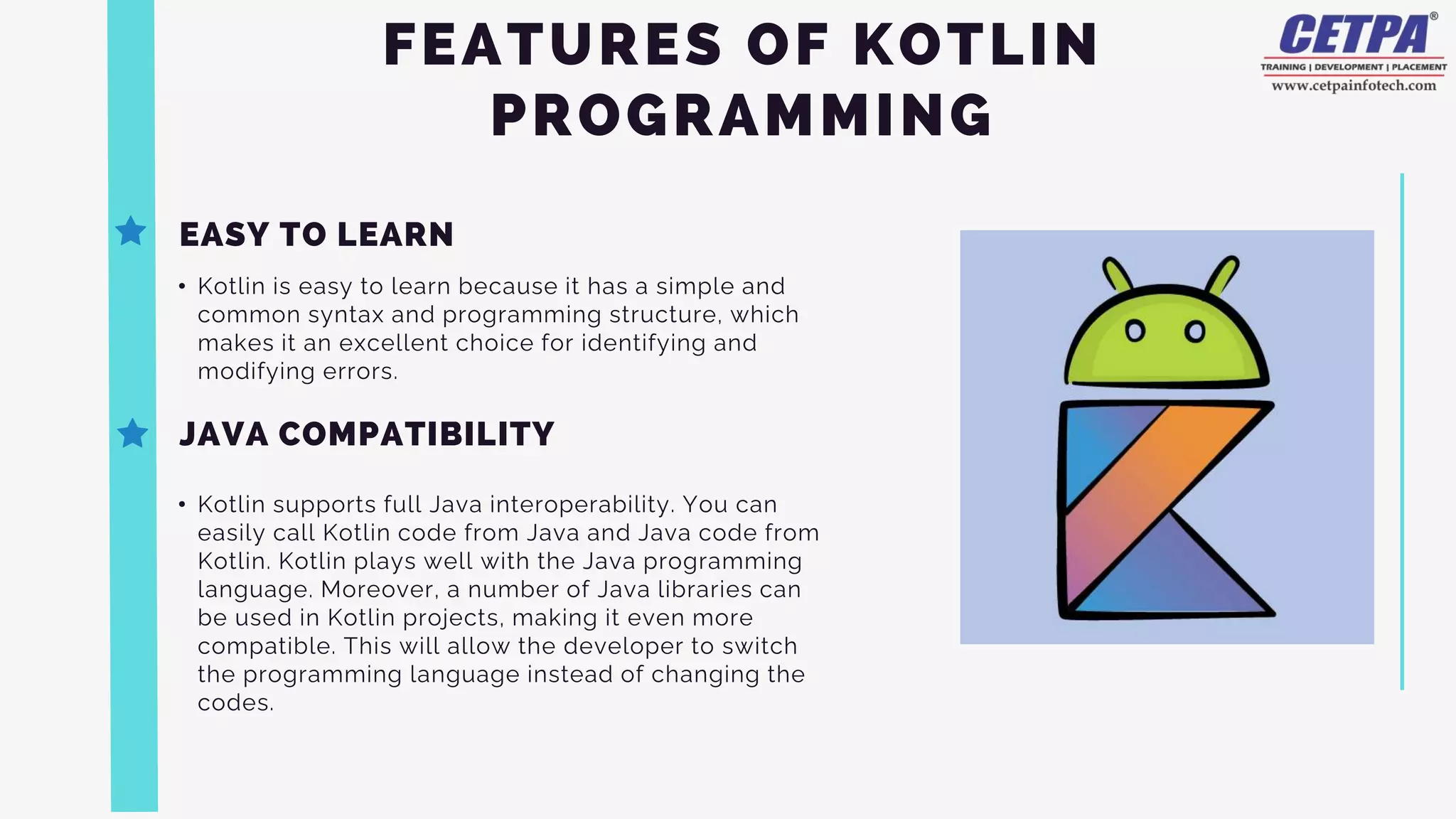 FEATURES OF KOTLIN PROGRAMMING

CETPA®
TRAINING | DEVELOPMENT | PLACEMENT
www.cetpainfotech.com

EASY TO LEARN

• Kotlin is easy to learn because it has a simple and common syntax and programming structure, which makes it an excellent choice for identifying and modifying errors.

JAVA COMPATIBILITY

• Kotlin supports full Java interoperability. You can easily call Kotlin code from Java and Java code from Kotlin. Kotlin plays well with the Java programming language. Moreover, a number of Java libraries can be used in Kotlin projects, making it even more compatible. This will allow the developer to switch the programming language instead of changing the codes.